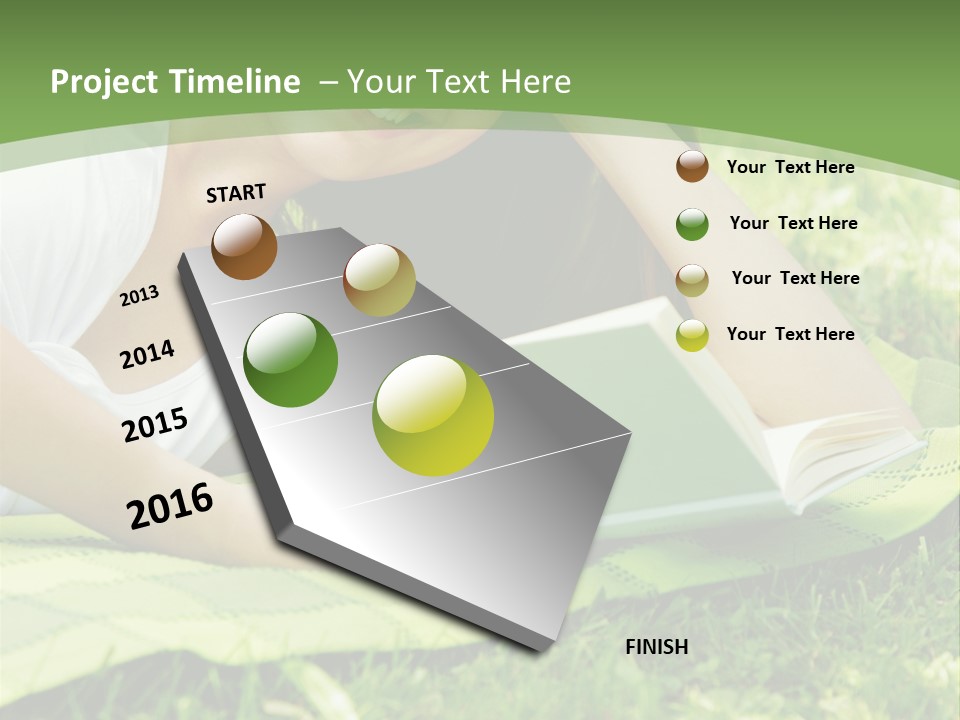 Project Timeline – Your Text Here

START

2013

2014

2015

2016

FINISH

Your Text Here

Your Text Here

Your Text Here

Your Text Here